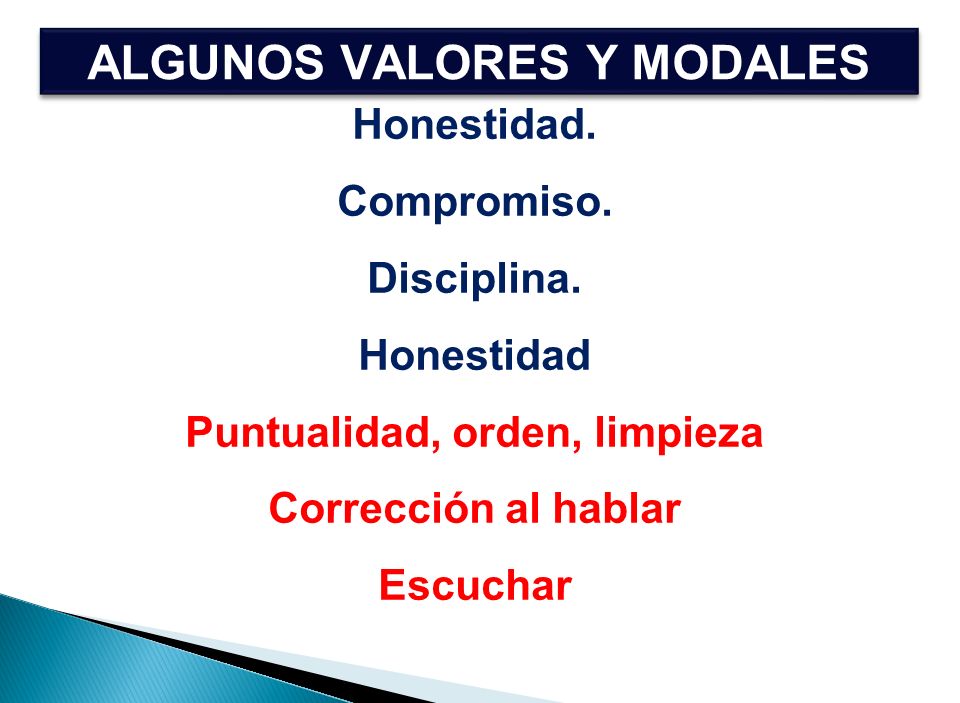 ALGUNOS VALORES Y MODALES

Honestidad.

Compromiso.

Disciplina.

Honestidad

Puntualidad, orden, limpieza

Corrección al hablar

Escuchar